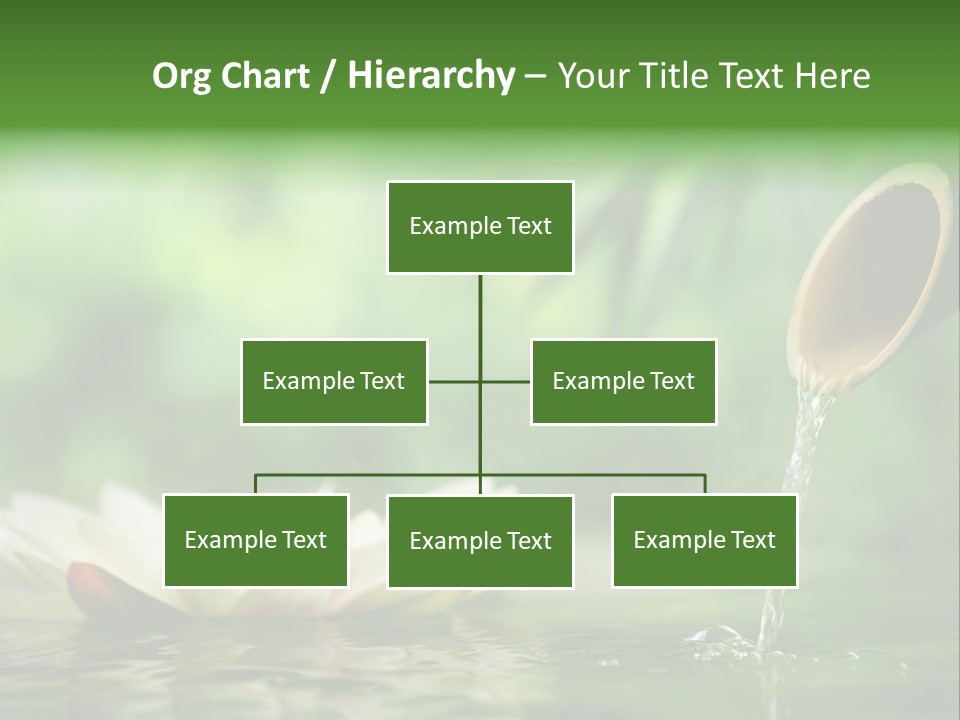 Org Chart / Hierarchy – Your Title Text Here

Example Text

Example Text

Example Text

Example Text

Example Text

Example Text